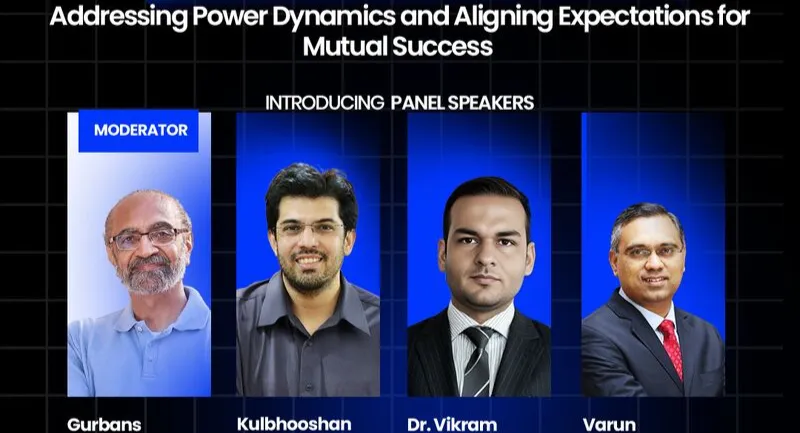 Addressing Power Dynamics and Aligning Expectations for Mutual Success

INTRODUCING PANEL SPEAKERS

MODERATOR

Gurbans

Kulbhooshan

Dr. Vikram

Varun